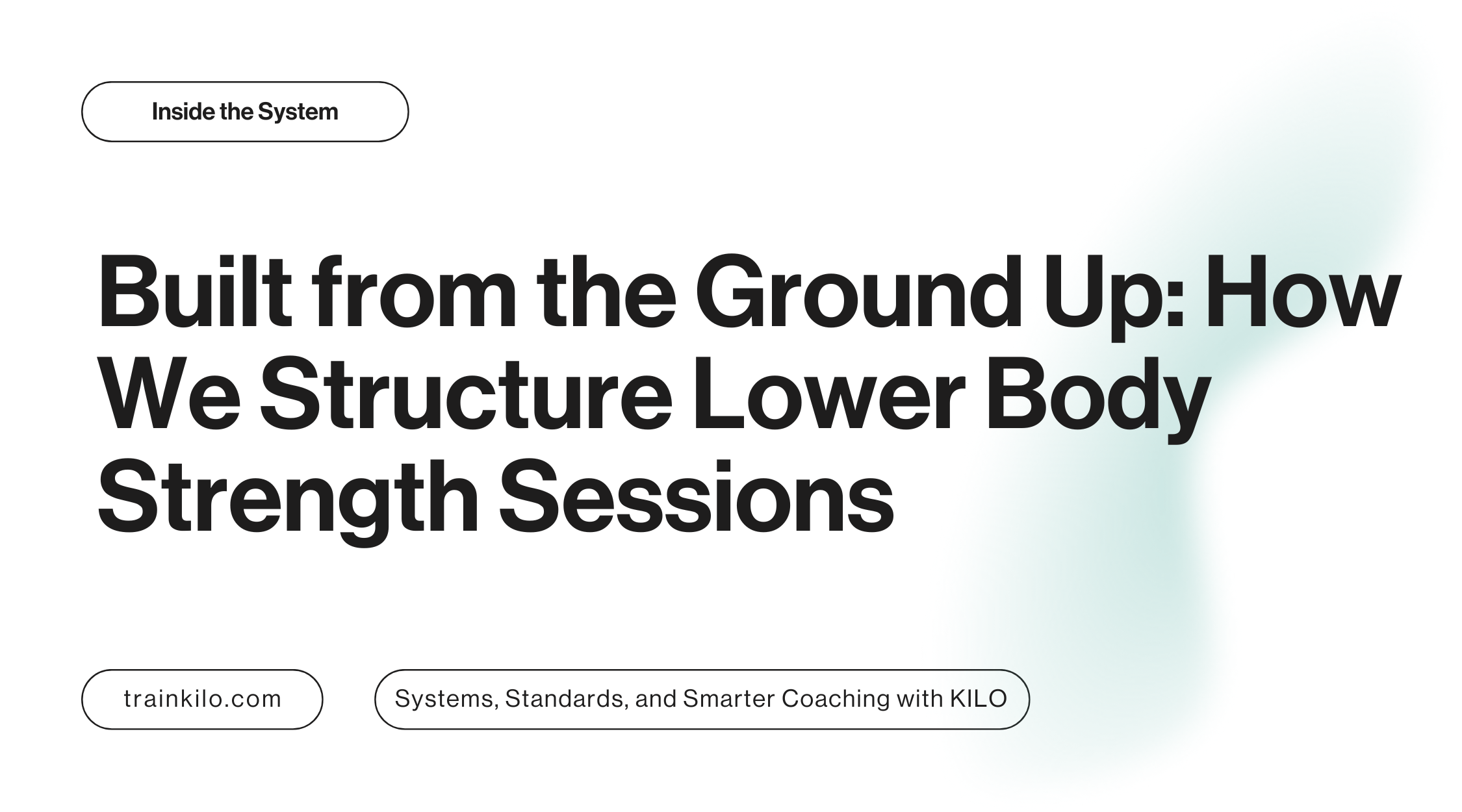 Inside the System

Built from the Ground Up: How We Structure Lower Body Strength Sessions

trainkilo.com

Systems, Standards, and Smarter Coaching with KILO